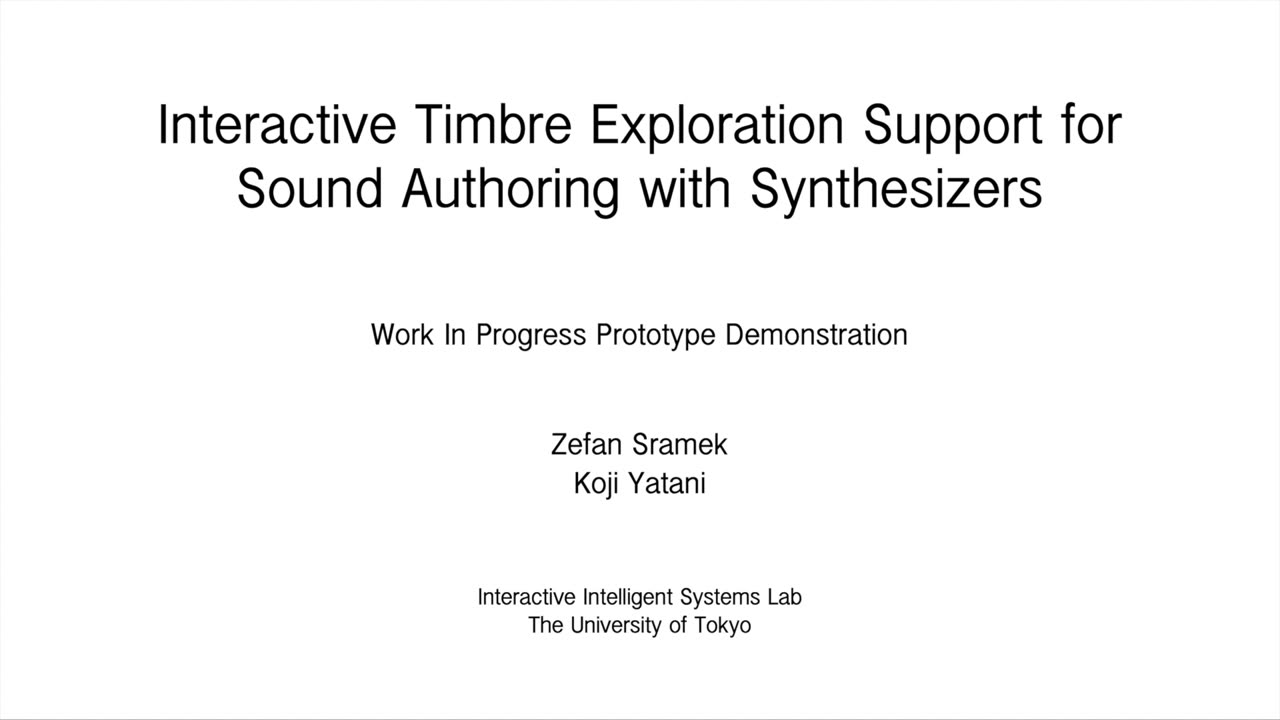 Interactive Timbre Exploration Support for Sound Authoring with Synthesizers

Work In Progress Prototype Demonstration

Zefan Sramek
Koji Yatani

Interactive Intelligent Systems Lab
The University of Tokyo